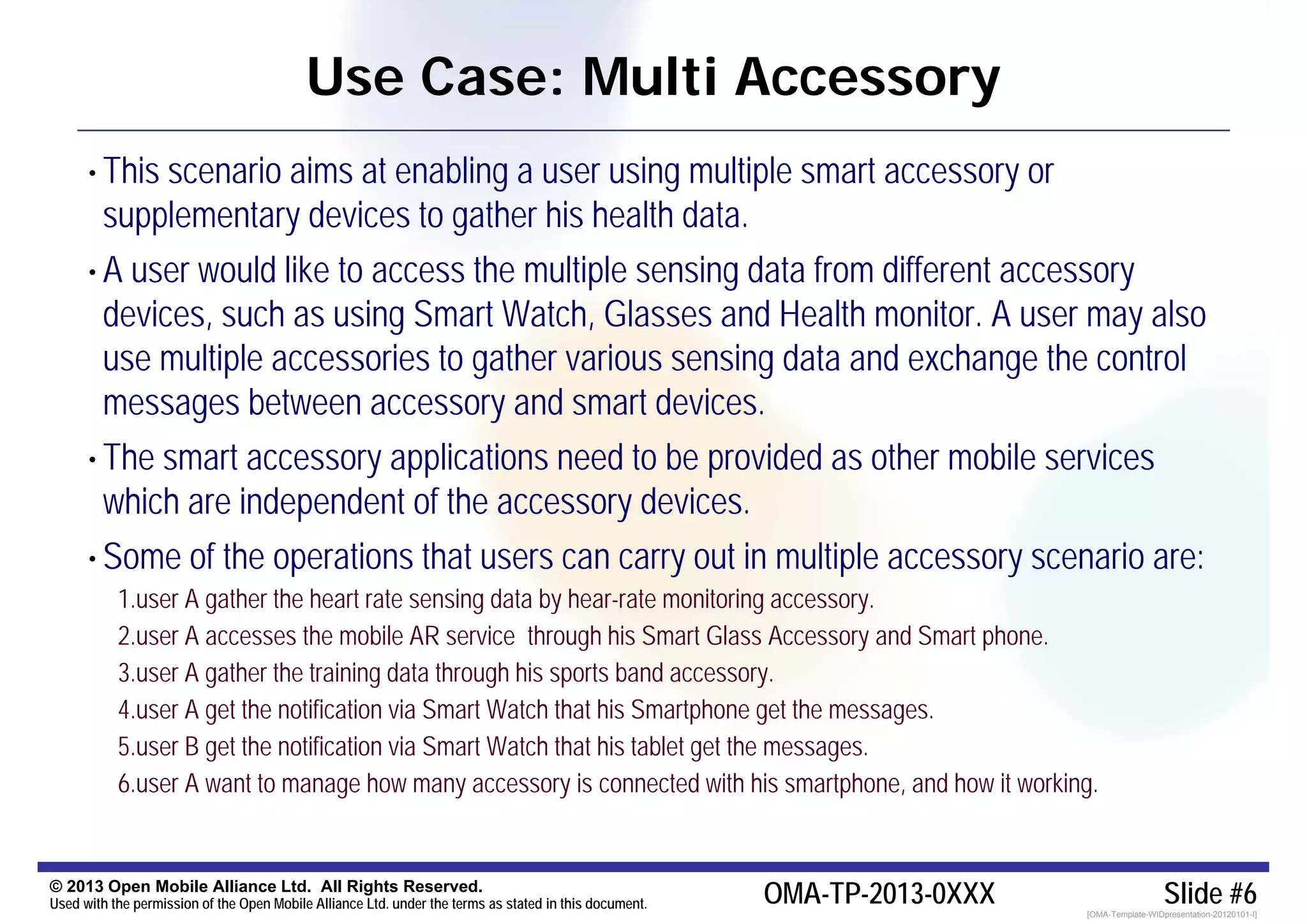 Use Case: Multi Accessory

• This scenario aims at enabling a user using multiple smart accessory or supplementary devices to gather his health data.

• A user would like to access the multiple sensing data from different accessory devices, such as using Smart Watch, Glasses and Health monitor. A user may also use multiple accessories to gather various sensing data and exchange the control messages between accessory and smart devices.

• The smart accessory applications need to be provided as other mobile services which are independent of the accessory devices.

• Some of the operations that users can carry out in multiple accessory scenario are:

1.user A gather the heart rate sensing data by hear-rate monitoring accessory.
2.user A accesses the mobile AR service through his Smart Glass Accessory and Smart phone.
3.user A gather the training data through his sports band accessory.
4.user A get the notification via Smart Watch that his Smartphone get the messages.
5.user B get the notification via Smart Watch that his tablet get the messages.
6.user A want to manage how many accessory is connected with his smartphone, and how it working.

© 2013 Open Mobile Alliance Ltd. All Rights Reserved.
Used with the permission of the Open Mobile Alliance Ltd. under the terms as stated in this document.

OMA-TP-2013-0XXX

Slide #6

[OMA-Template-WIDpresentation-20120101-I]